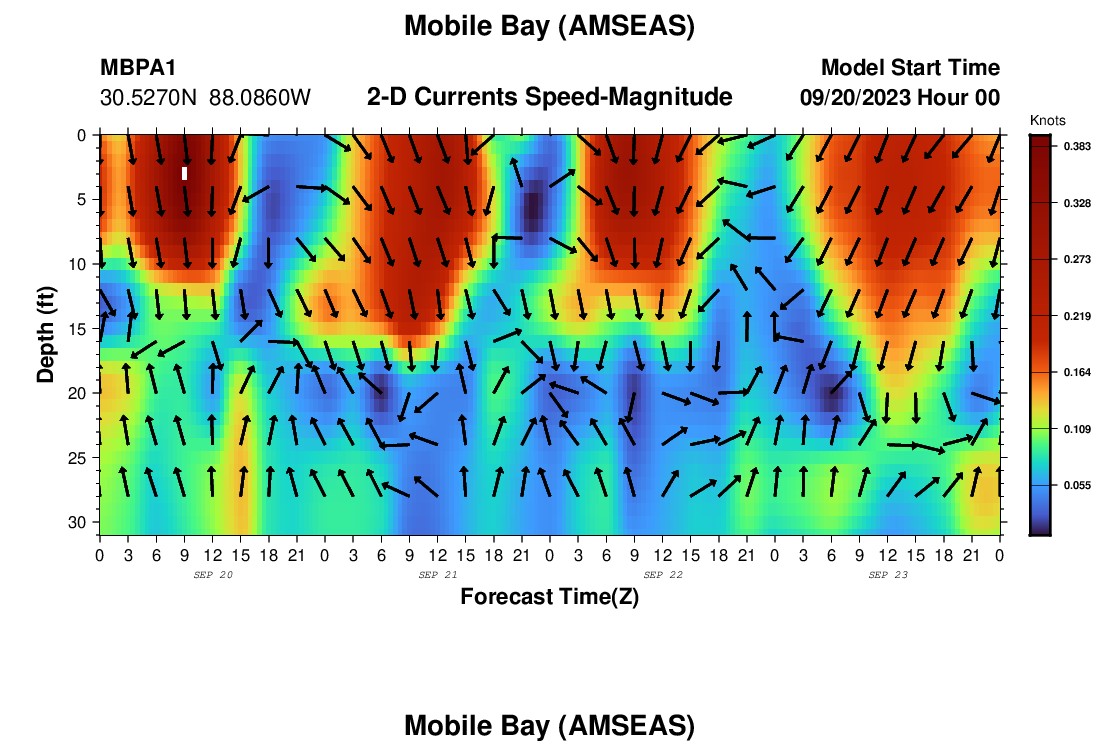 Mobile Bay (AMSEAS)

MBPA1
30.5270N 88.0860W

2-D Currents Speed-Magnitude

Model Start Time
09/20/2023 Hour 00

Knots
0.383
0.328
0.273
0.219
0.164
0.109
0.055

Depth (ft)
0
5
10
15
20
25
30

0 3 6 9 12 15 18 21 0 3 6 9 12 15 18 21 0 3 6 9 12 15 18 21 0 3 6 9 12 15 18 21 0
SEP 20 SEP 21 SEP 22 SEP 23
Forecast Time(Z)

Mobile Bay (AMSEAS)